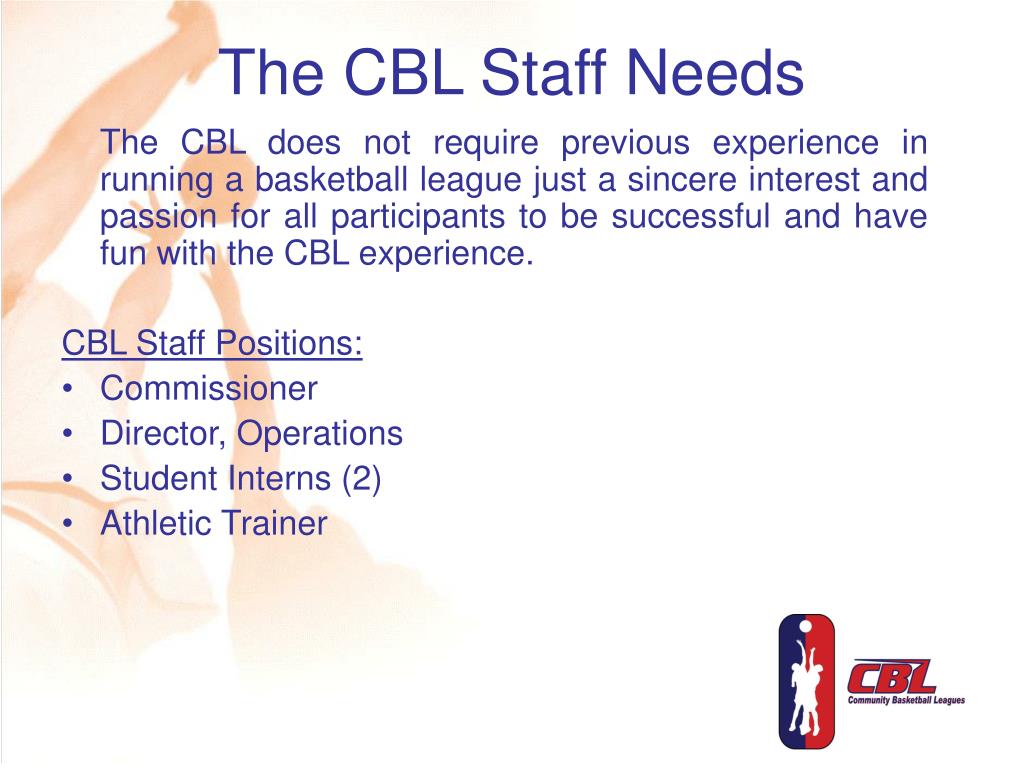 The CBL Staff Needs

The CBL does not require previous experience in running a basketball league just a sincere interest and passion for all participants to be successful and have fun with the CBL experience.

CBL Staff Positions:
• Commissioner
• Director, Operations
• Student Interns (2)
• Athletic Trainer

CBL
Community Basketball Leagues